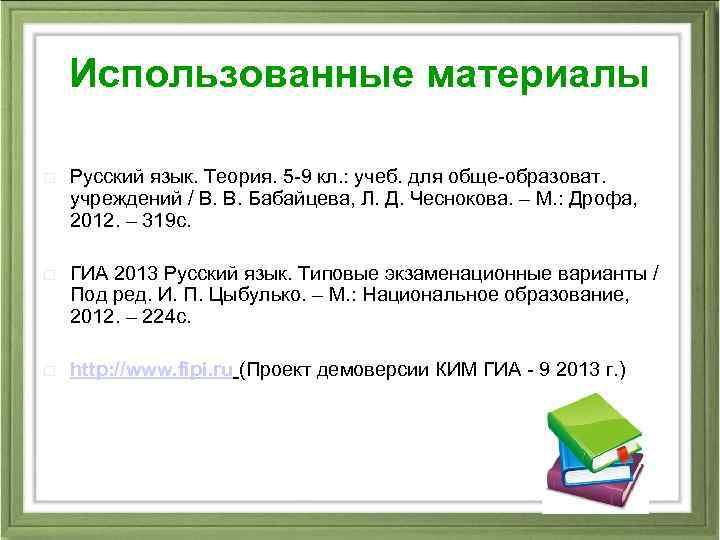 Использованные материалы

Русский язык. Теория. 5-9 кл.: учеб. для обще-образоват. учреждений / В. В. Бабайцева, Л. Д. Чеснокова. – М.: Дрофа, 2012. – 319с.

ГИА 2013 Русский язык. Типовые экзаменационные варианты / Под ред. И. П. Цыбулько. – М.: Национальное образование, 2012. – 224с.

http://www.fipi.ru (Проект демоверсии КИМ ГИА - 9 2013 г.)